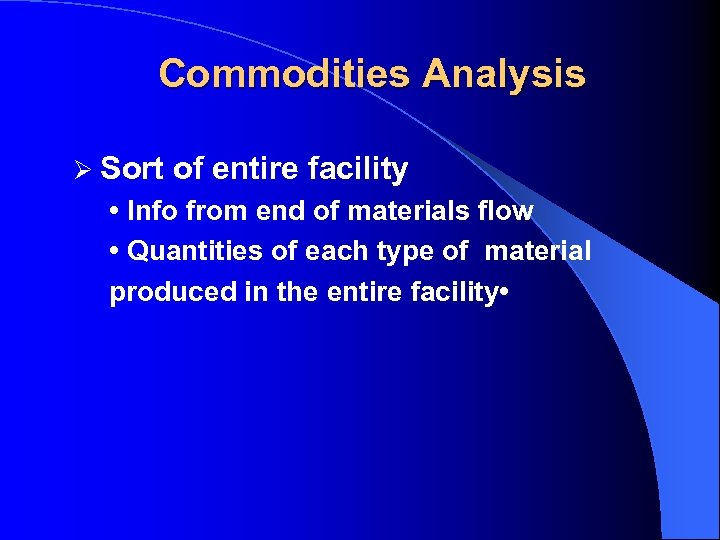 Commodities Analysis

➢ Sort of entire facility

• Info from end of materials flow

• Quantities of each type of material produced in the entire facility•